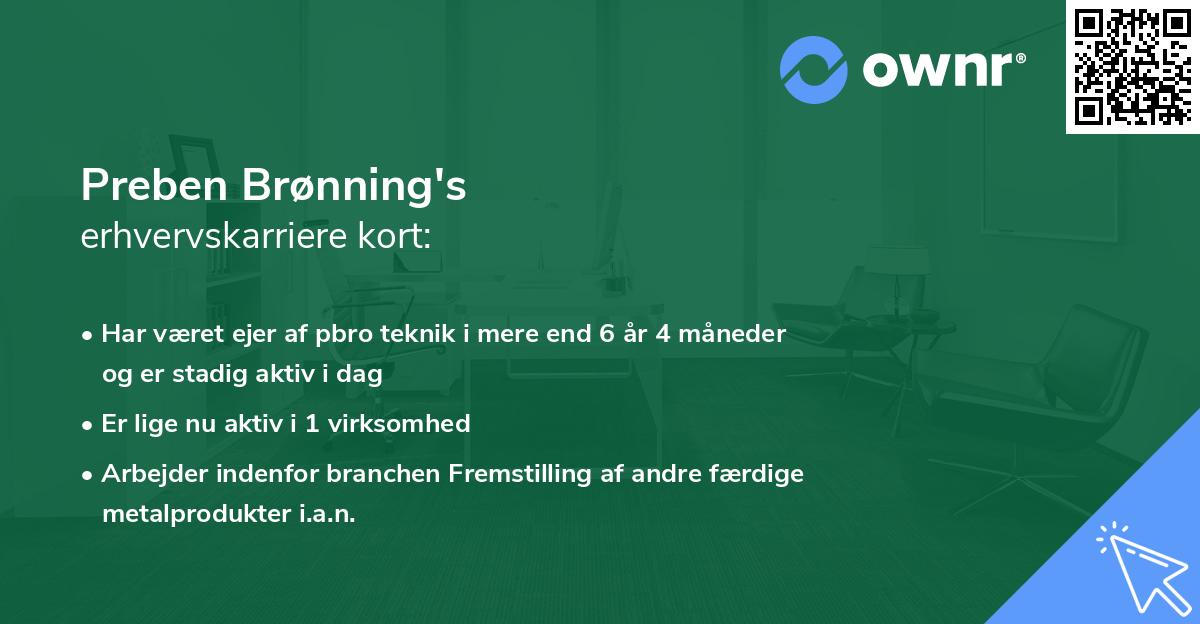 ownr®

Preben Brønning's
erhvervskarriere kort:

• Har været ejer af pbro teknik i mere end 6 år 4 måneder og er stadig aktiv i dag
• Er lige nu aktiv i 1 virksomhed
• Arbejder indenfor branchen Fremstilling af andre færdige metalprodukter i.a.n.